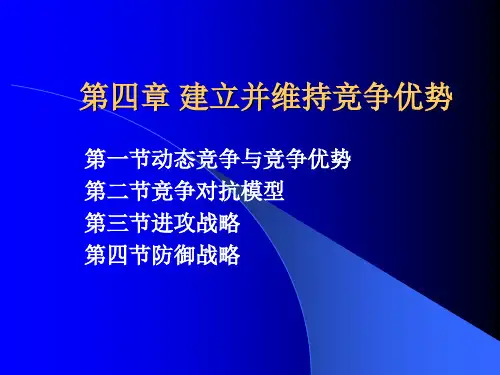 第四章 建立并维持竞争优势

第一节动态竞争与竞争优势
第二节竞争对抗模型
第三节进攻战略
第四节防御战略